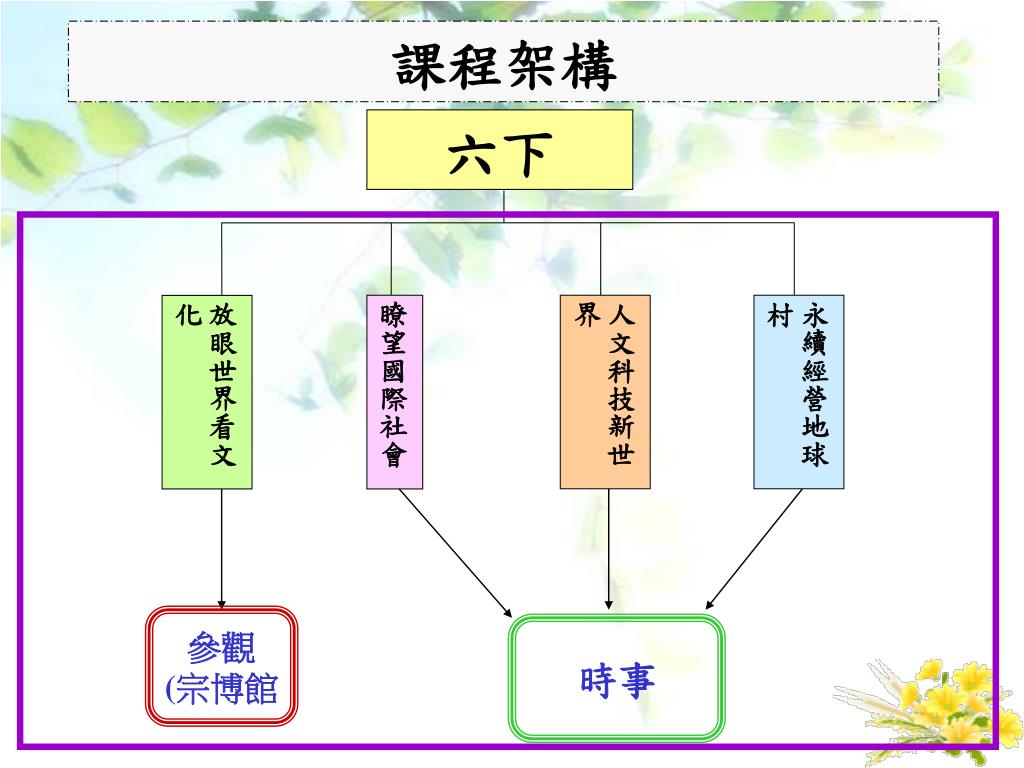 課程架構

六下

放眼世界看文化

瞭望國際社會

人文科技新世界

永續經營地球村

參觀
(宗博館

時事